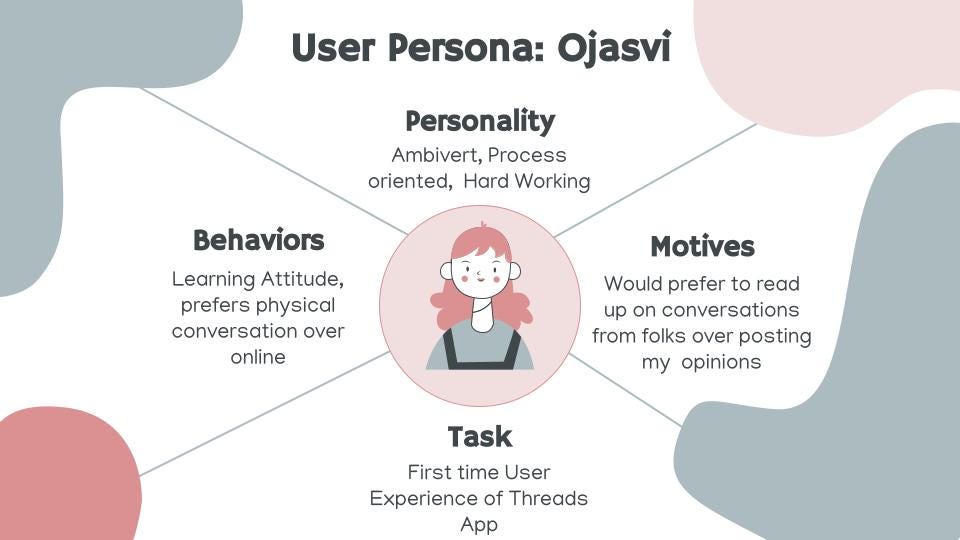 User Persona: Ojasvi

Personality
Ambivert, Process oriented, Hard Working

Behaviors
Learning Attitude, prefers physical conversation over online

Motives
Would prefer to read up on conversations from folks over posting my opinions

Task
First time User Experience of Threads App